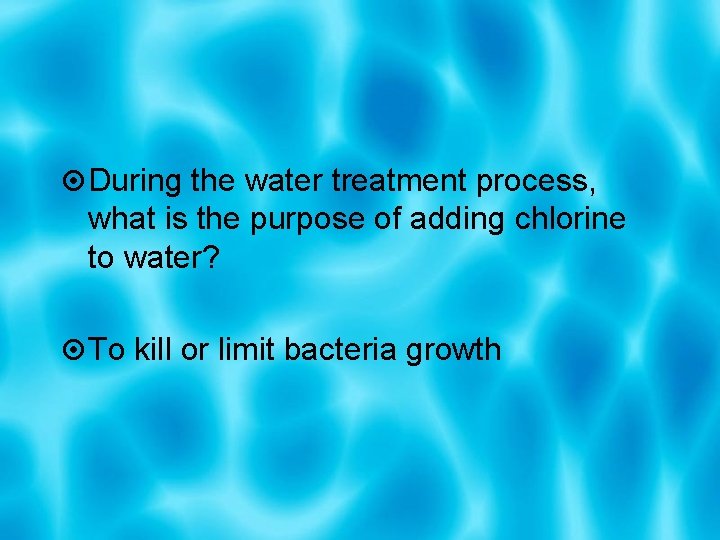 During the water treatment process, what is the purpose of adding chlorine to water?

To kill or limit bacteria growth